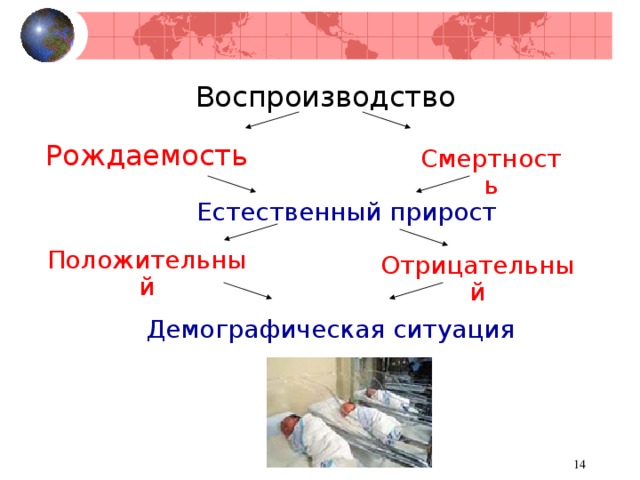 Воспроизводство

Рождаемость

Смертность

Естественный прирост

Положительный

Отрицательный

Демографическая ситуация

14